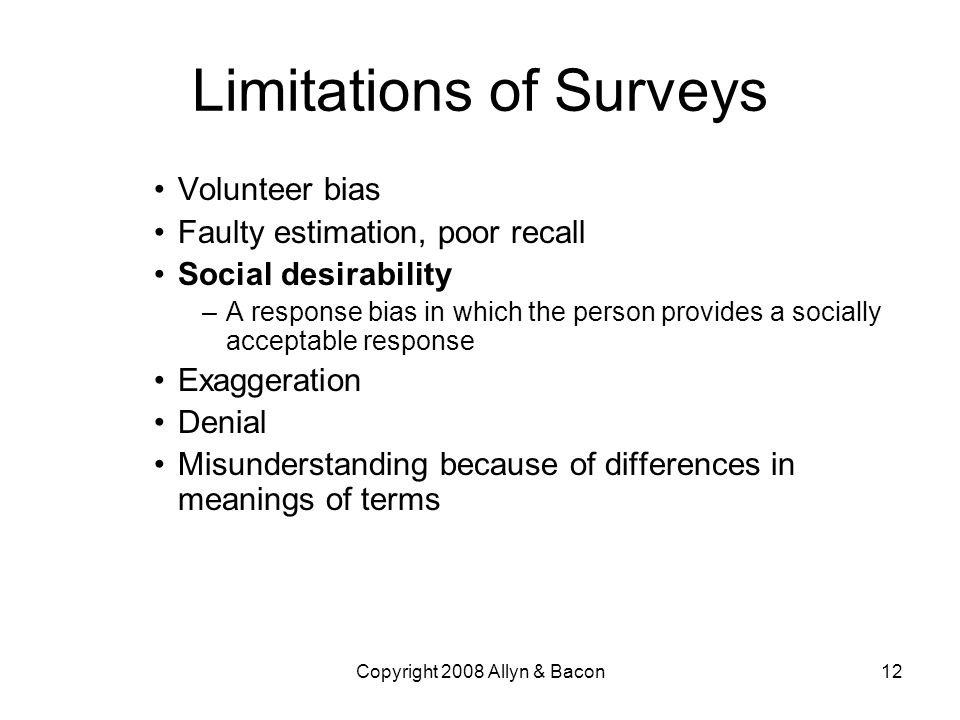 Limitations of Surveys

• Volunteer bias
• Faulty estimation, poor recall
• Social desirability
– A response bias in which the person provides a socially acceptable response
• Exaggeration
• Denial
• Misunderstanding because of differences in meanings of terms

Copyright 2008 Allyn & Bacon

12